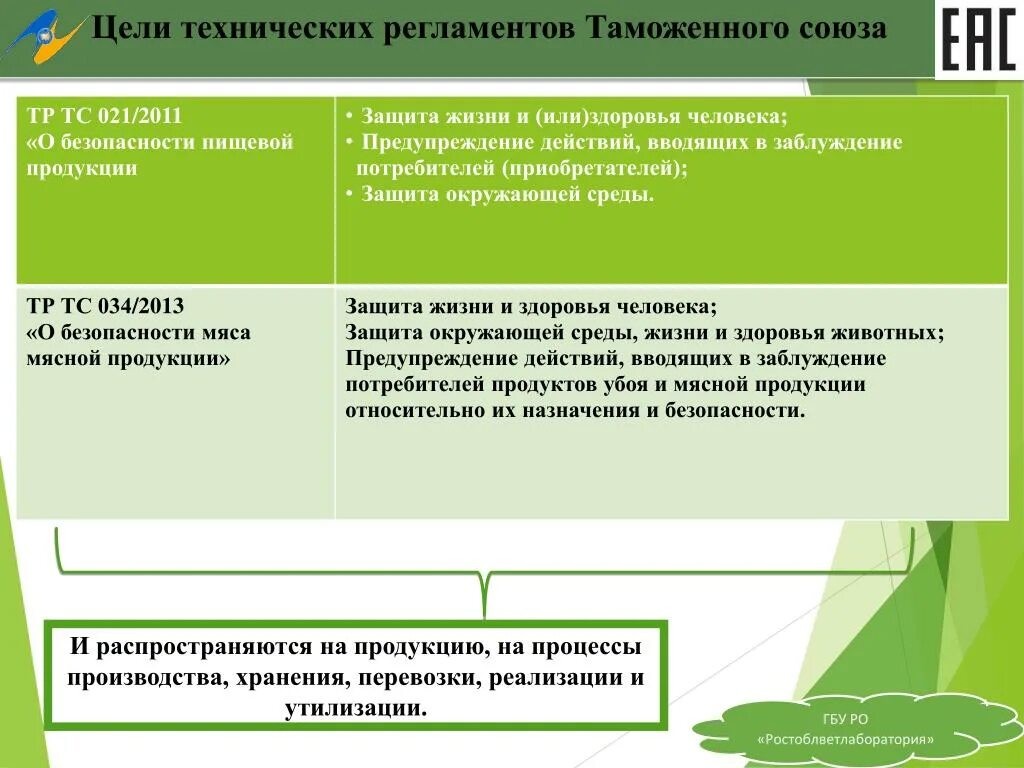 Цели технических регламентов Таможенного союза

EAC

| ТР ТС 021/2011 «О безопасности пищевой продукции | • Защита жизни и (или)здоровья человека; • Предупреждение действий, вводящих в заблуждение потребителей (приобретателей); • Защита окружающей среды. |
|---|---|
| ТР ТС 034/2013 «О безопасности мяса мясной продукции» | Защита жизни и здоровья человека; Защита окружающей среды, жизни и здоровья животных; Предупреждение действий, вводящих в заблуждение потребителей продуктов убоя и мясной продукции относительно их назначения и безопасности. |

И распространяются на продукцию, на процессы производства, хранения, перевозки, реализации и утилизации.

ГБУ РО «Ростоблветлаборатория»